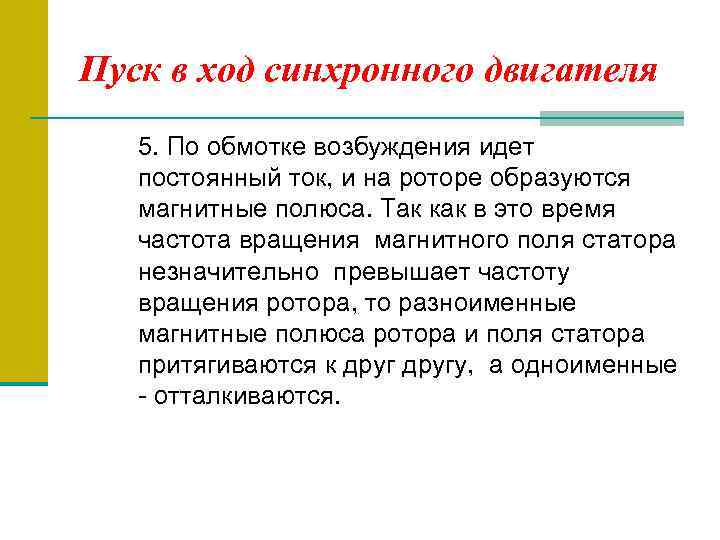 Пуск в ход синхронного двигателя

5. По обмотке возбуждения идет постоянный ток, и на роторе образуются магнитные полюса. Так как в это время частота вращения  магнитного поля статора незначительно  превышает частоту вращения ротора, то разноименные магнитные полюса ротора и поля статора притягиваются к друг другу,  а одноименные - отталкиваются.